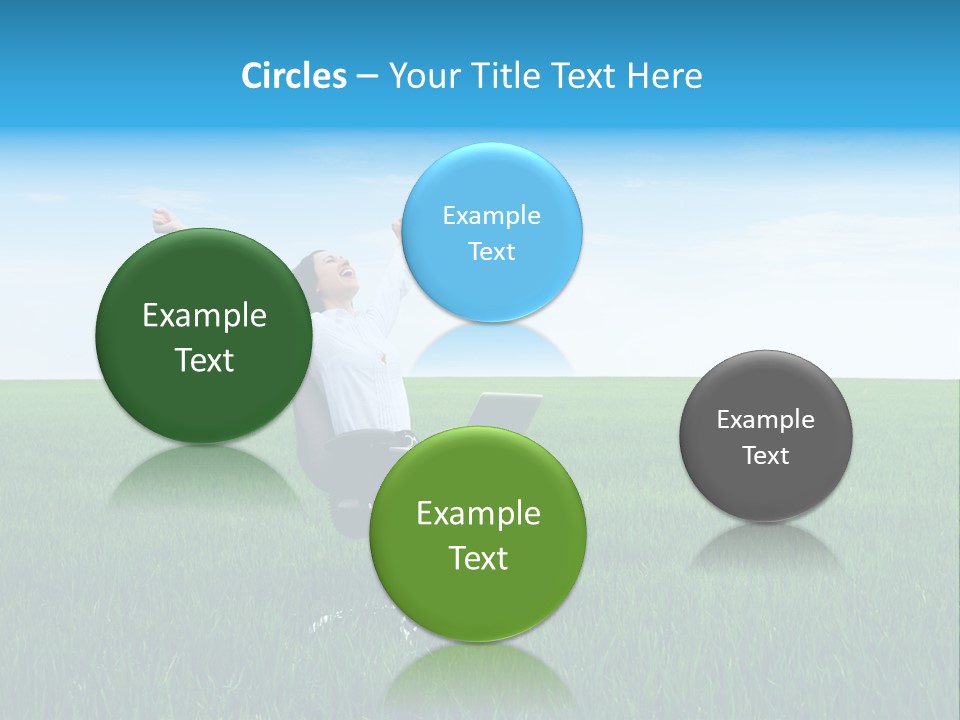 Circles – Your Title Text Here

Example Text

Example Text

Example Text

Example Text